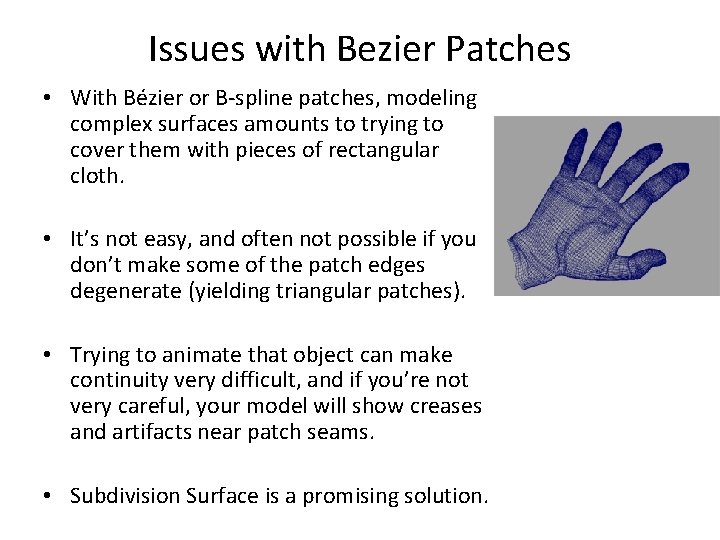 Issues with Bezier Patches

• With Bézier or B-spline patches, modeling complex surfaces amounts to trying to cover them with pieces of rectangular cloth.

• It's not easy, and often not possible if you don't make some of the patch edges degenerate (yielding triangular patches).

• Trying to animate that object can make continuity very difficult, and if you're not very careful, your model will show creases and artifacts near patch seams.

• Subdivision Surface is a promising solution.